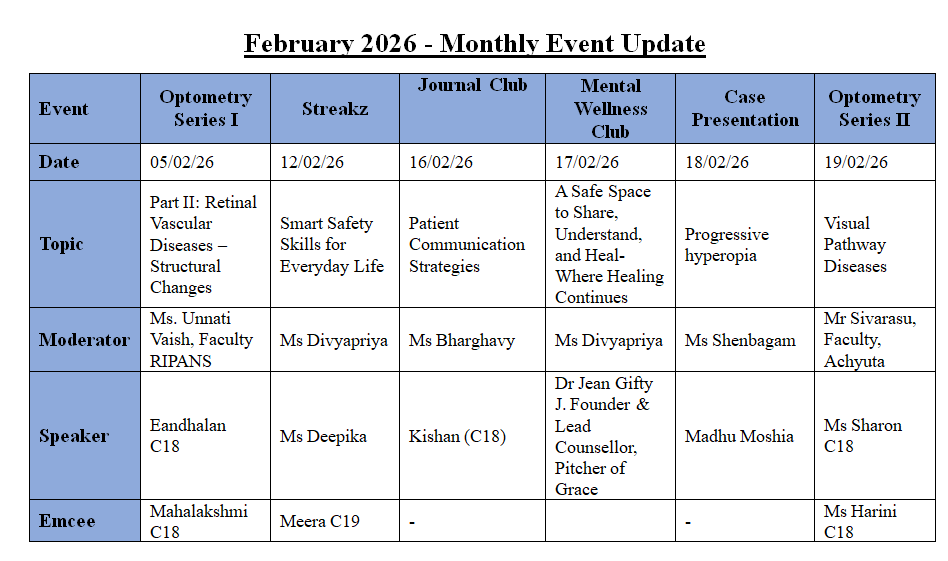 February 2026 - Monthly Event Update

| Event | Optometry Series I | Streakz | Journal Club | Mental Wellness Club | Case Presentation | Optometry Series II |
|---|---|---|---|---|---|---|
| Date | 05/02/26 | 12/02/26 | 16/02/26 | 17/02/26 | 18/02/26 | 19/02/26 |
| Topic | Part II: Retinal Vascular Diseases – Structural Changes | Smart Safety Skills for Everyday Life | Patient Communication Strategies | A Safe Space to Share, Understand, and Heal- Where Healing Continues | Progressive hyperopia | Visual Pathway Diseases |
| Moderator | Ms. Unnati Vaish, Faculty RIPANS | Ms Divyapriya | Ms Bharghavy | Ms Divyapriya | Ms Shenbagam | Mr Sivarasu, Faculty, Achyuta |
| Speaker | Eandhalan C18 | Ms Deepika | Kishan (C18) | Dr Jean Gifty J. Founder & Lead Counsellor, Pitcher of Grace | Madhu Moshia | Ms Sharon C18 |
| Emcee | Mahalakshmi C18 | Meera C19 | - | | - | Ms Harini C18 |